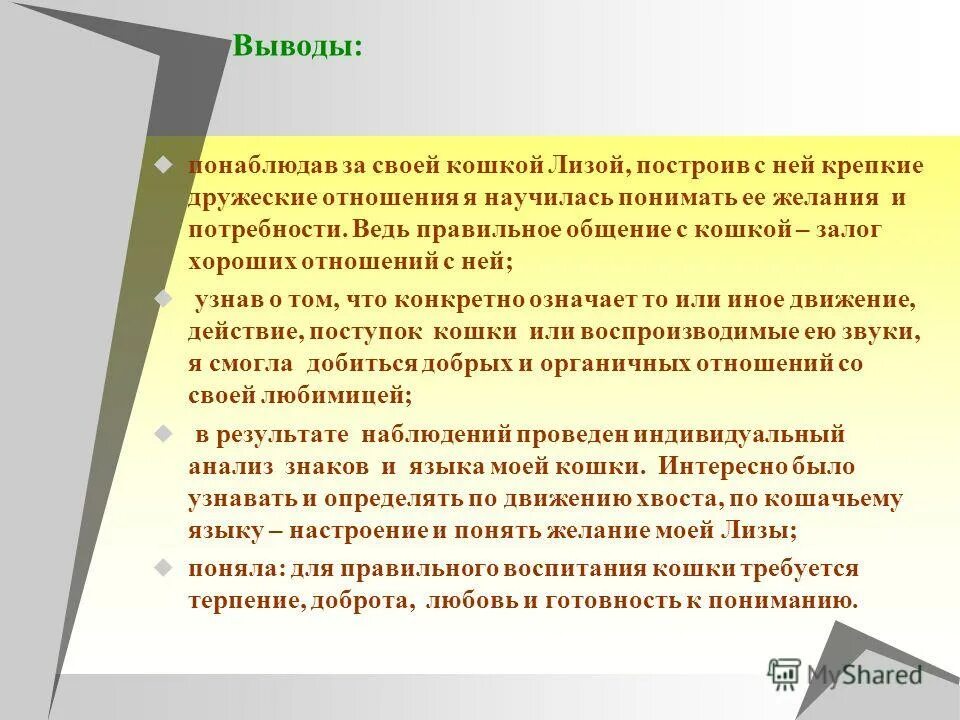 Выводы:

понаблюдав за своей кошкой Лизой, построив с ней крепкие дружеские отношения я научилась понимать ее желания и потребности. Ведь правильное общение с кошкой – залог хороших отношений с ней;

узнав о том, что конкретно означает то или иное движение, действие, поступок кошки или воспроизводимые ею звуки, я смогла добиться добрых и органичных отношений со своей любимицей;

в результате наблюдений проведен индивидуальный анализ знаков и языка моей кошки. Интересно было узнавать и определять по движению хвоста, по кошачьему языку – настроение и понять желание моей Лизы;

поняла: для правильного воспитания кошки требуется терпение, доброта, любовь и готовность к пониманию.

MyShared